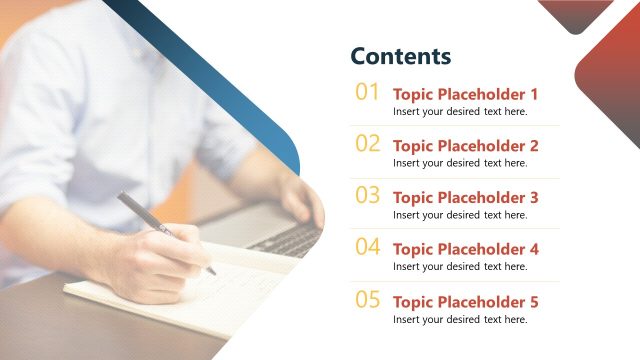 Contents

01 Topic Placeholder 1
Insert your desired text here.

02 Topic Placeholder 2
Insert your desired text here.

03 Topic Placeholder 3
Insert your desired text here.

04 Topic Placeholder 4
Insert your desired text here.

05 Topic Placeholder 5
Insert your desired text here.